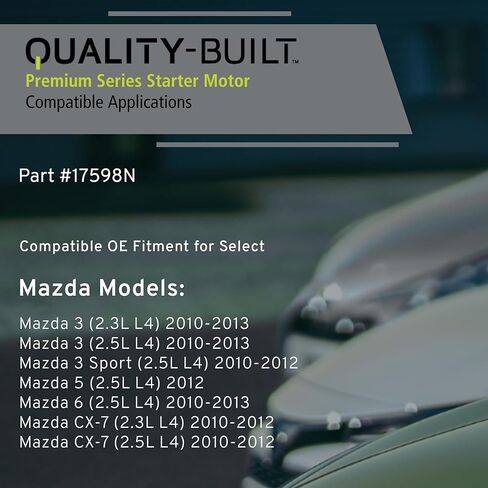 QUALITY-BUILT™
Premium Series Starter Motor
Compatible Applications

Part #17598N

Compatible OE Fitment for Select

Mazda Models:

Mazda 3 (2.3L L4) 2010-2013
Mazda 3 (2.5L L4) 2010-2013
Mazda 3 Sport (2.5L L4) 2010-2012
Mazda 5 (2.5L L4) 2012
Mazda 6 (2.5L L4) 2010-2013
Mazda CX-7 (2.3L L4) 2010-2012
Mazda CX-7 (2.5L L4) 2010-2012